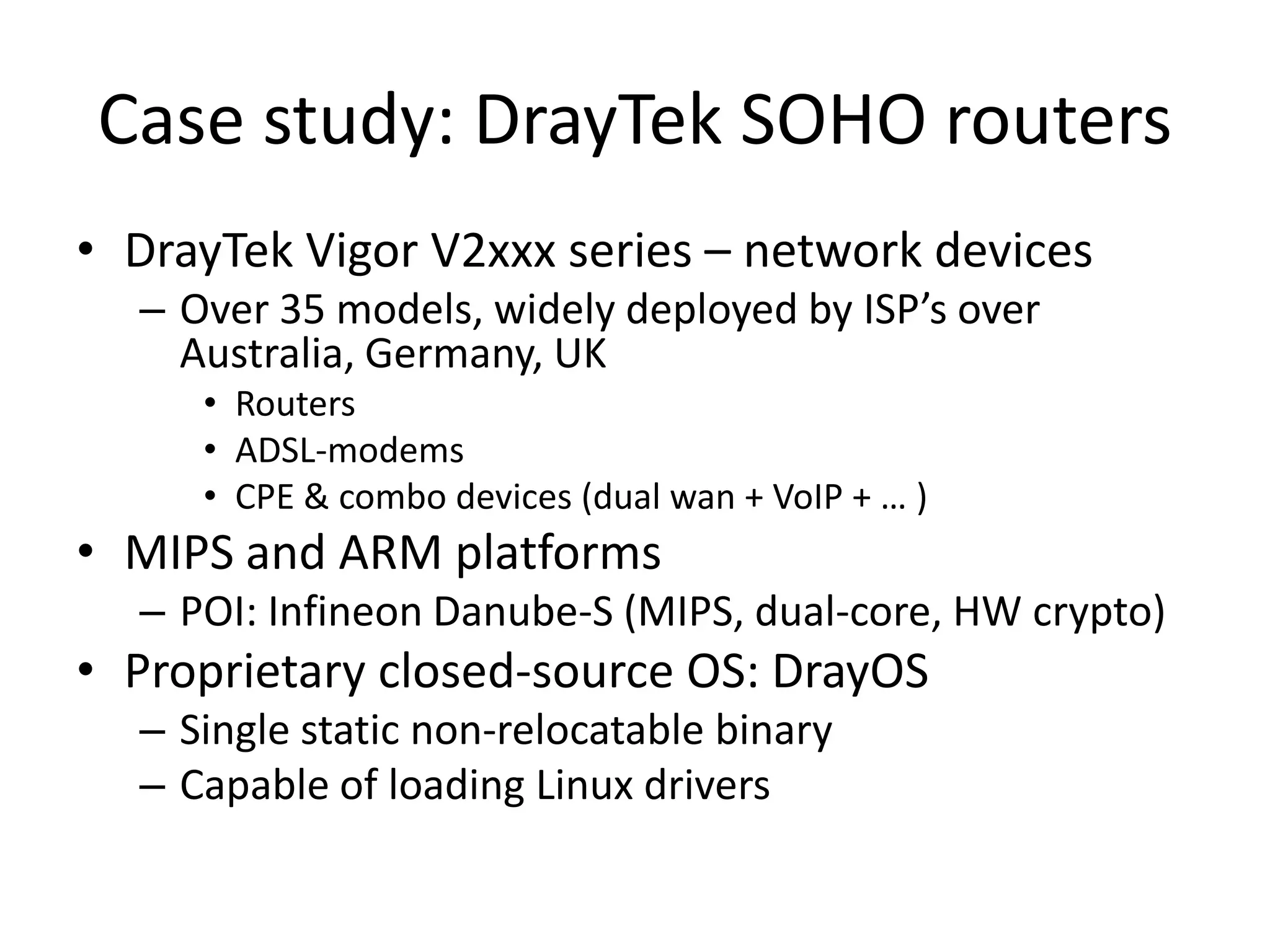 Case study: DrayTek SOHO routers

• DrayTek Vigor V2xxx series – network devices
  – Over 35 models, widely deployed by ISP’s over Australia, Germany, UK
    • Routers
    • ADSL-modems
    • CPE & combo devices (dual wan + VoIP + … )
• MIPS and ARM platforms
  – POI: Infineon Danube-S (MIPS, dual-core, HW crypto)
• Proprietary closed-source OS: DrayOS
  – Single static non-relocatable binary
  – Capable of loading Linux drivers